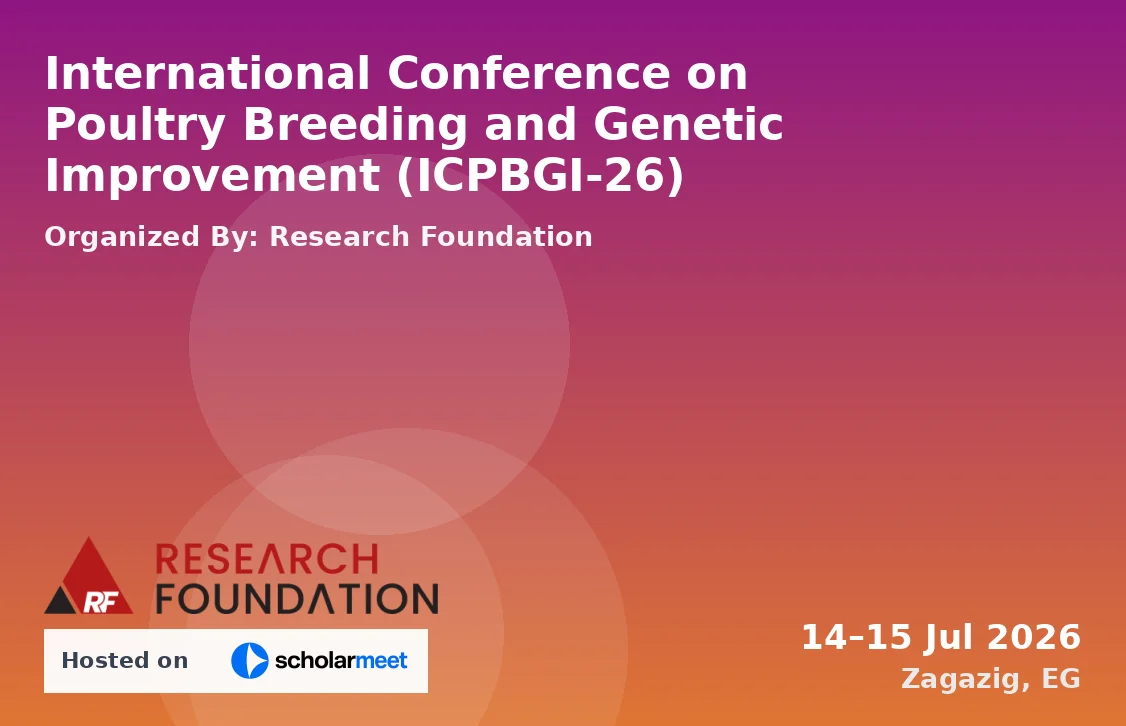 International Conference on Poultry Breeding and Genetic Improvement (ICPBGI-26)

Organized By: Research Foundation

RF RESEARCH FOUNDATION

Hosted on scholarmeet

14–15 Jul 2026
Zagazig, EG